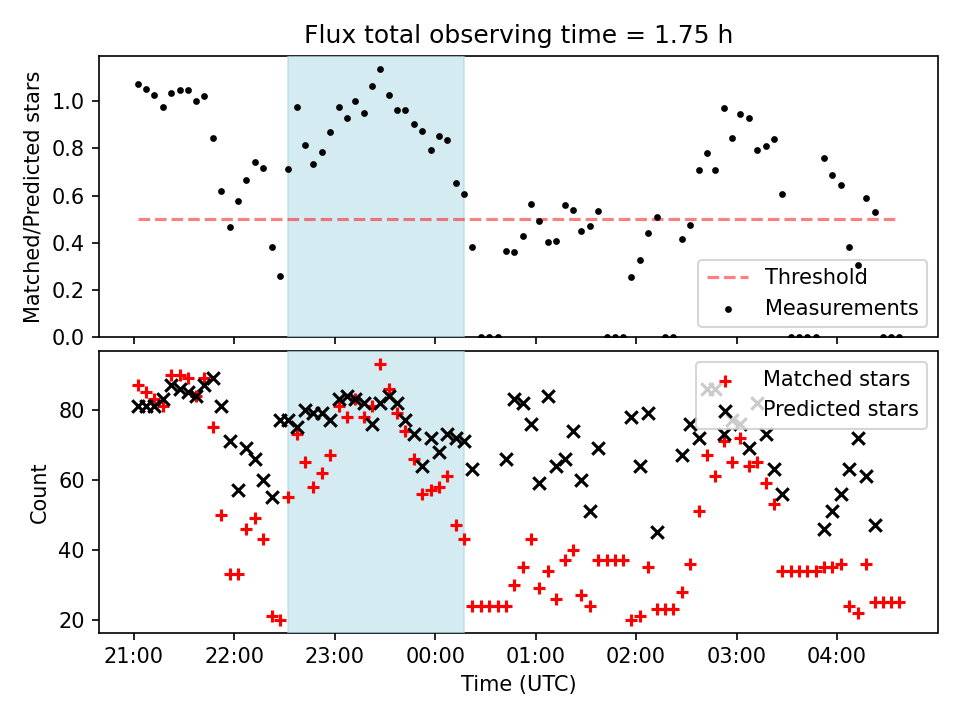 Flux total observing time = 1.75 h

Matched/Predicted stars

1.0
0.8
0.6
0.4
0.2
0.0

Threshold
Measurements

Count

80
60
40
20

Matched stars
Predicted stars

21:00
22:00
23:00
00:00
01:00
02:00
03:00
04:00

Time (UTC)